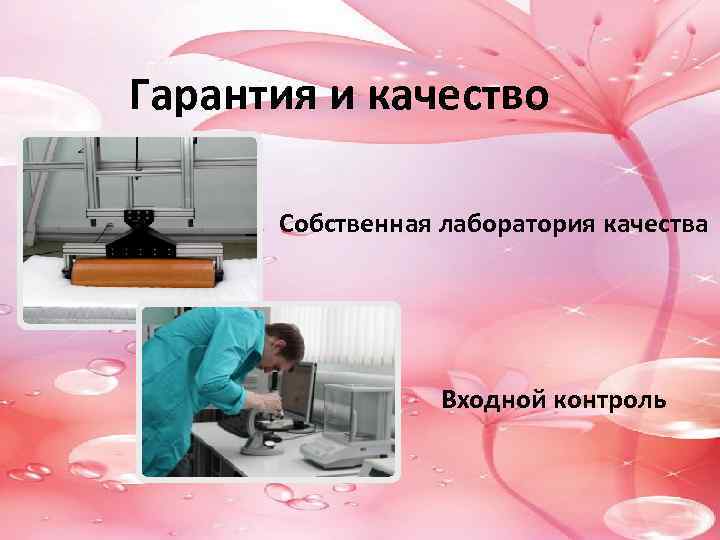 Гарантия и качество

Собственная лаборатория качества

Входной контроль